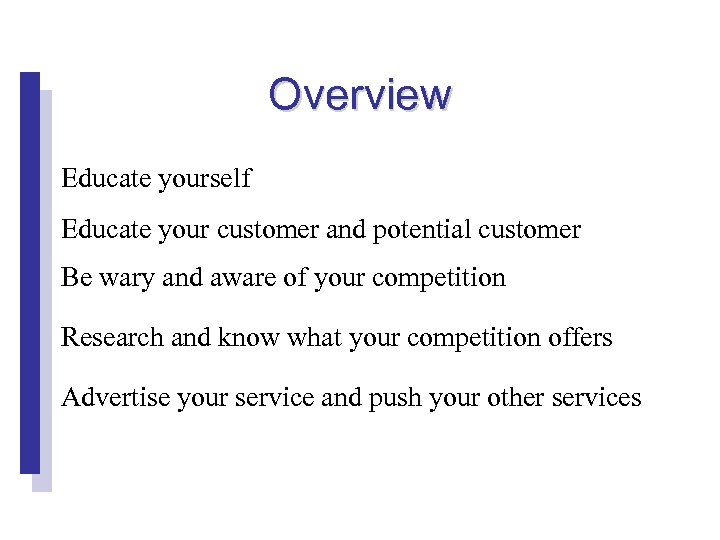 Overview

Educate yourself

Educate your customer and potential customer

Be wary and aware of your competition

Research and know what your competition offers

Advertise your service and push your other services